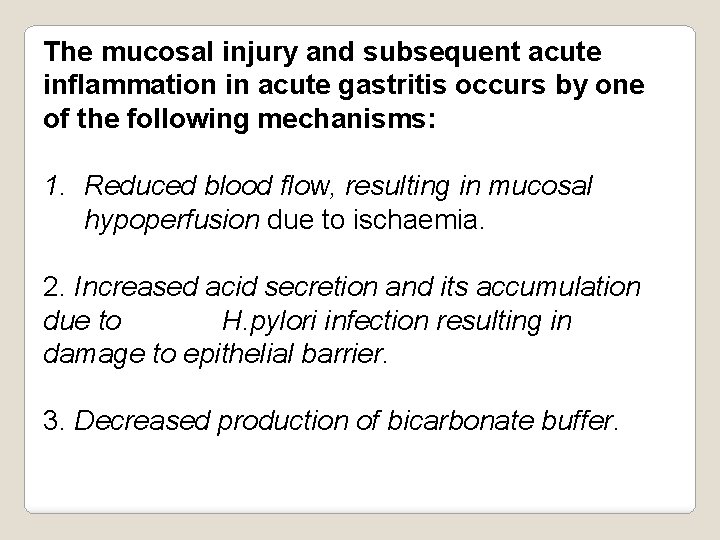 The mucosal injury and subsequent acute inflammation in acute gastritis occurs by one of the following mechanisms:

1. Reduced blood flow, resulting in mucosal hypoperfusion due to ischaemia.

2. Increased acid secretion and its accumulation due to H.pylori infection resulting in damage to epithelial barrier.

3. Decreased production of bicarbonate buffer.